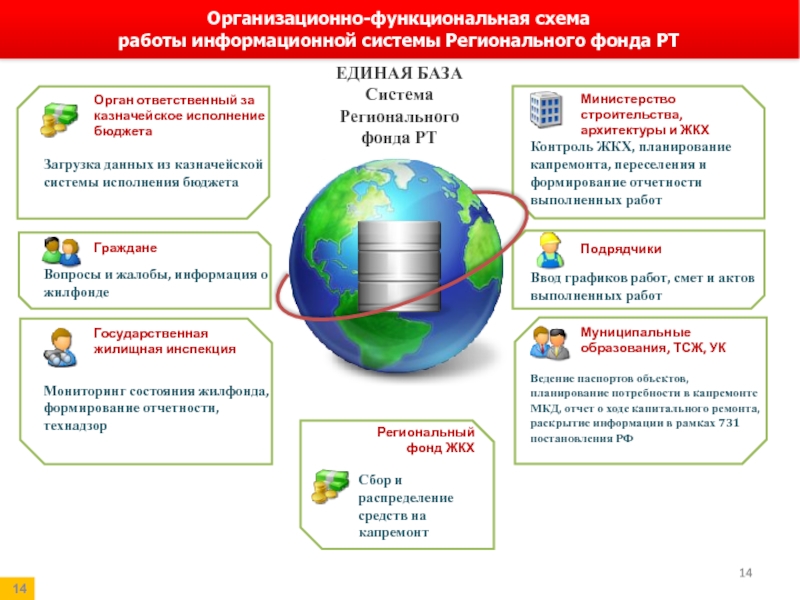 Организационно-функциональная схема
работы информационной системы Регионального фонда РТ

ЕДИНАЯ БАЗА
Система
Регионального
фонда РТ

Орган ответственный за казначейское исполнение бюджета

Загрузка данных из казначейской системы исполнения бюджета

Граждане

Вопросы и жалобы, информация о жилфонде

Государственная жилищная инспекция

Мониторинг состояния жилфонда, формирование отчетности, технадзор

Министерство строительства, архитектуры и ЖКХ

Контроль ЖКХ, планирование капремонта, переселения и формирование отчетности выполненных работ

Подрядчики

Ввод графиков работ, смет и актов выполненных работ

Муниципальные образования, ТСЖ, УК

Ведение паспортов объектов, планирование потребности в капремонте МКД, отчет о ходе капитального ремонта, раскрытие информации в рамках 731 постановления РФ

Региональный фонд ЖКХ

Сбор и распределение средств на капремонт

14

14